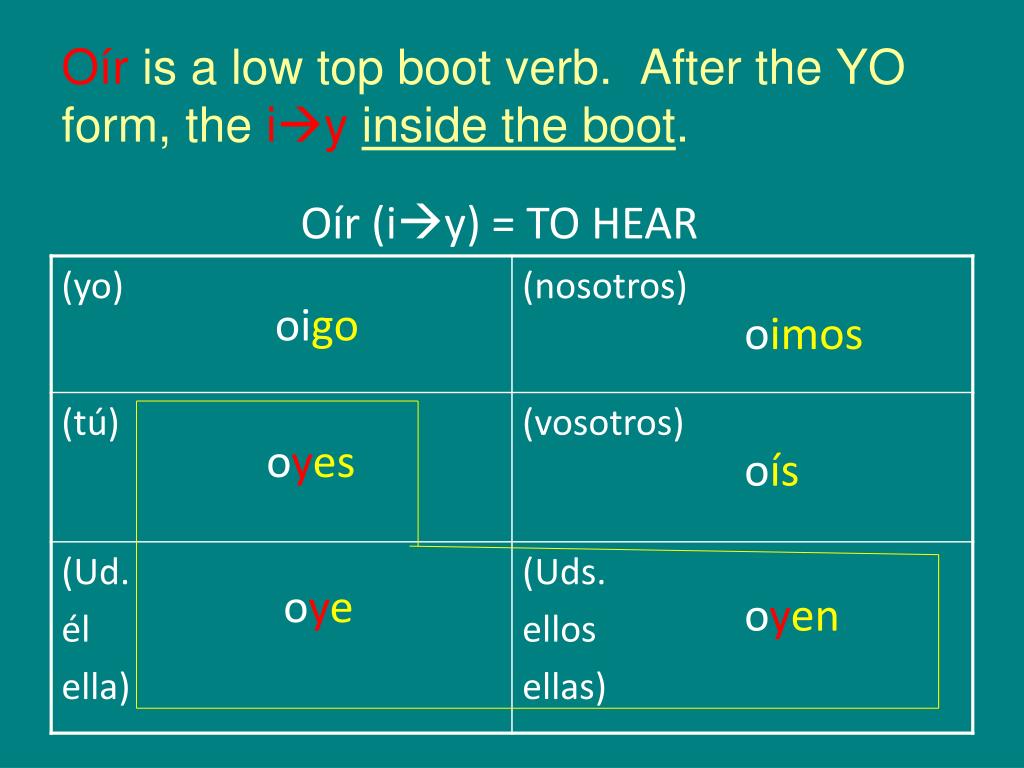 Oír is a low top boot verb. After the YO form, the i→y inside the boot.

Oír (i→y) = TO HEAR

| (yo) oigo | (nosotros) oimos |
|---|---|
| (tú) oyes | (vosotros) oís |
| (Ud. él ella) oye | (Uds. ellos ellas) oyen |